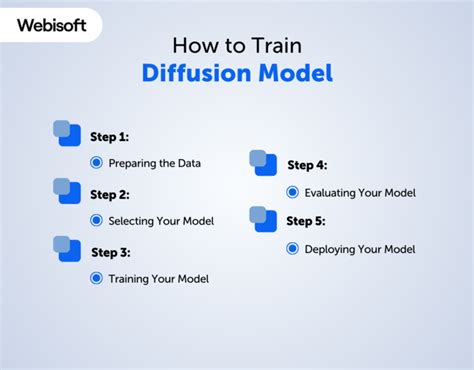 Webisoft

How to Train
Diffusion Model

Step 1:
Preparing the Data

Step 2:
Selecting Your Model

Step 3:
Training Your Model

Step 4:
Evaluating Your Model

Step 5:
Deploying Your Model